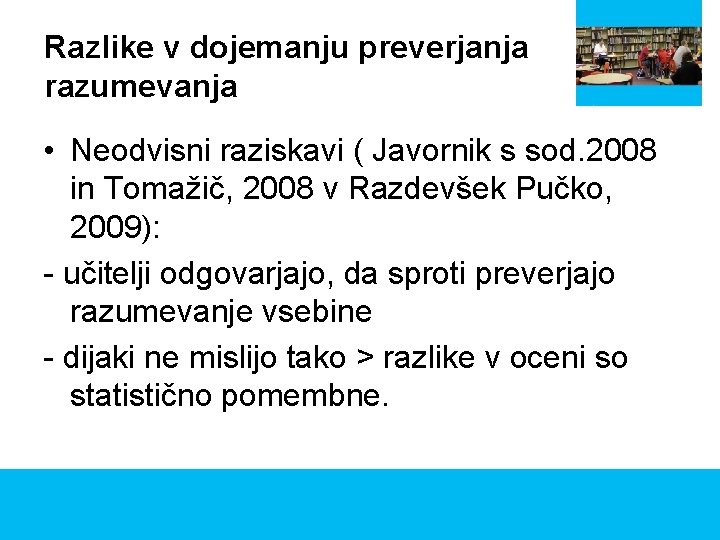 Razlike v dojemanju preverjanja razumevanja

• Neodvisni raziskavi ( Javornik s sod.2008 in Tomažič, 2008 v Razdevšek Pučko, 2009):

- učitelji odgovarjajo, da sproti preverjajo razumevanje vsebine

- dijaki ne mislijo tako > razlike v oceni so statistično pomembne.